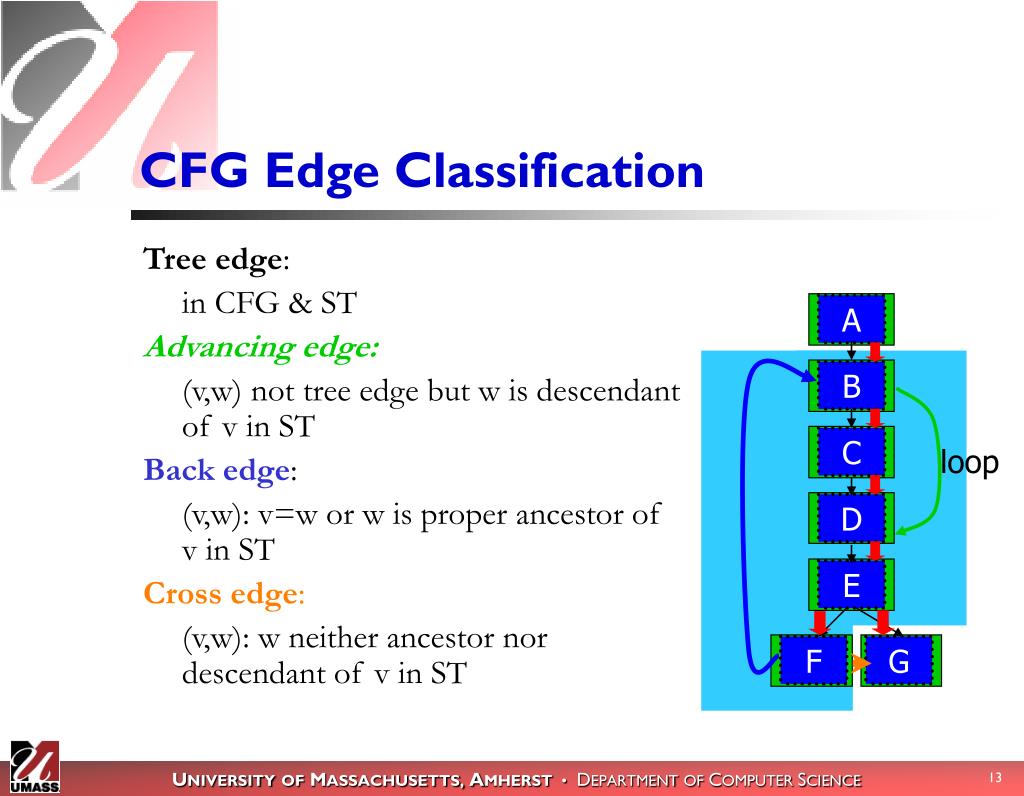 CFG Edge Classification

Tree edge:

in CFG & ST

Advancing edge:

(v,w) not tree edge but w is descendant of v in ST

Back edge:

(v,w): v=w or w is proper ancestor of v in ST

Cross edge:

(v,w): w neither ancestor nor descendant of v in ST

A
B
C
loop
D
E
F
G

UMASS

UNIVERSITY OF MASSACHUSETTS, AMHERST • DEPARTMENT OF COMPUTER SCIENCE

13